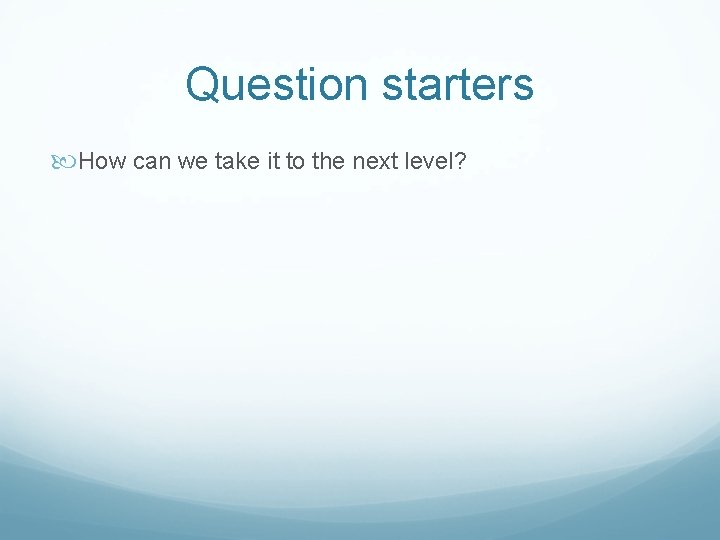 Question starters

How can we take it to the next level?